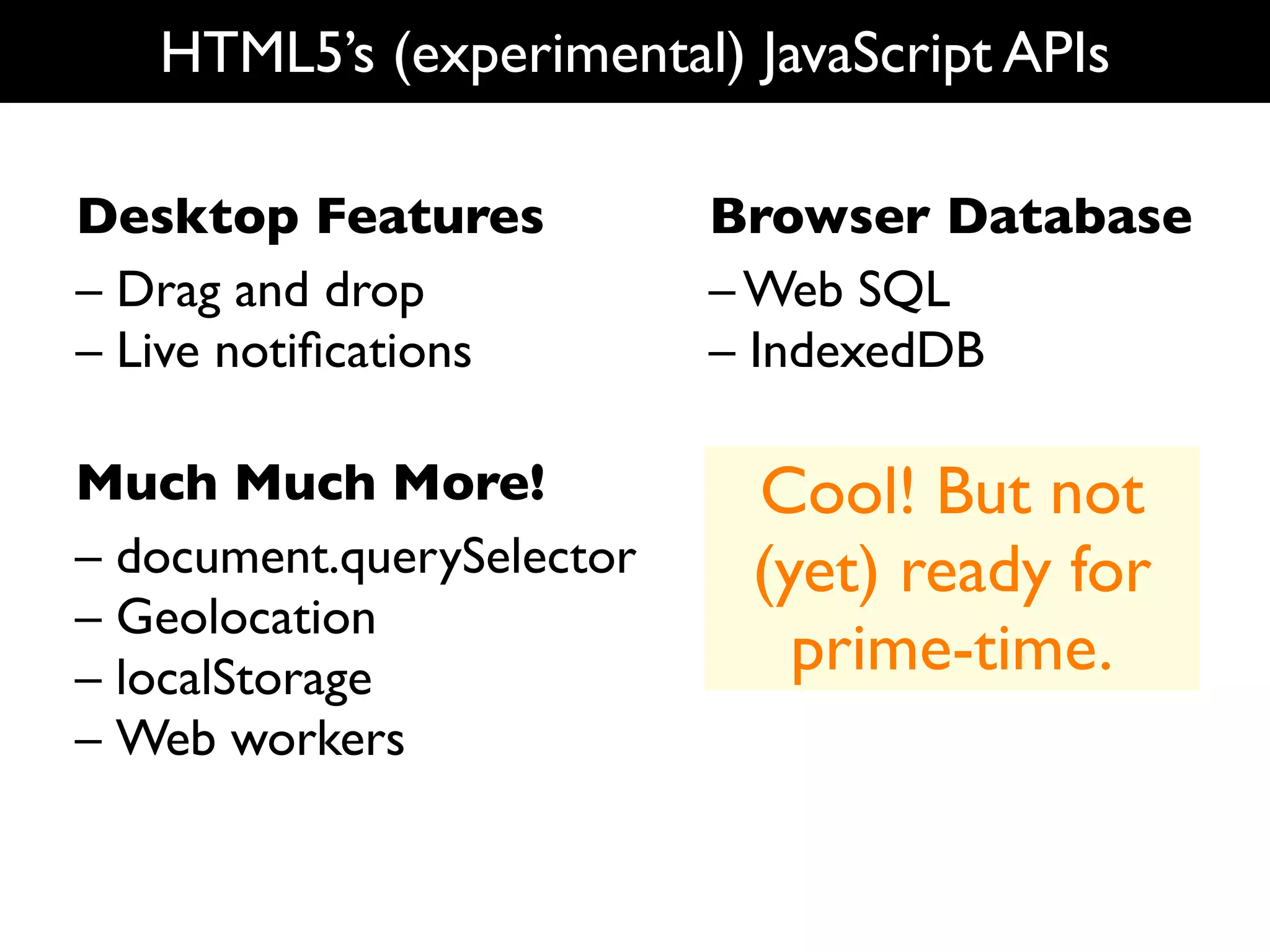 HTML5's (experimental) JavaScript APIs

Desktop Features

– Drag and drop
– Live notifications

Much Much More!

– document.querySelector
– Geolocation
– localStorage
– Web workers

Browser Database

– Web SQL
– IndexedDB

Cool! But not (yet) ready for prime-time.